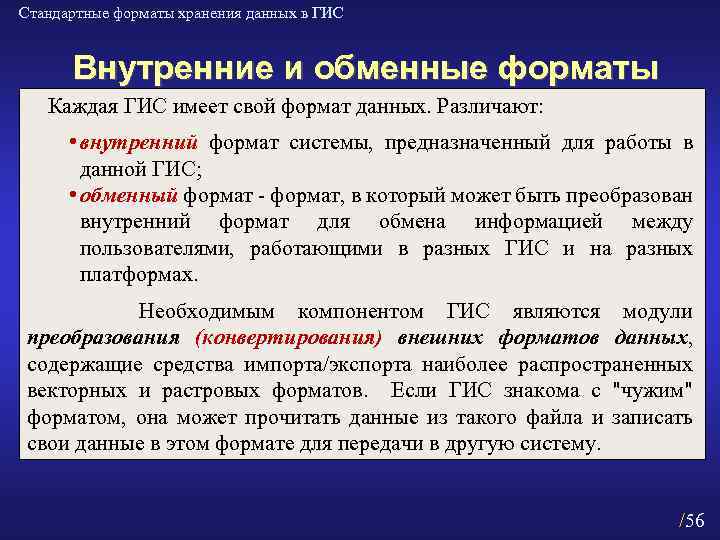 Стандартные форматы хранения данных в ГИС

Внутренние и обменные форматы

Каждая ГИС имеет свой формат данных. Различают:

• внутренний формат системы, предназначенный для работы в данной ГИС;

• обменный формат - формат, в который может быть преобразован внутренний формат для обмена информацией между пользователями, работающими в разных ГИС и на разных платформах.

Необходимым компонентом ГИС являются модули преобразования (конвертирования) внешних форматов данных, содержащие средства импорта/экспорта наиболее распространенных векторных и растровых форматов. Если ГИС знакома с "чужим" форматом, она может прочитать данные из такого файла и записать свои данные в этом формате для передачи в другую систему.

/56